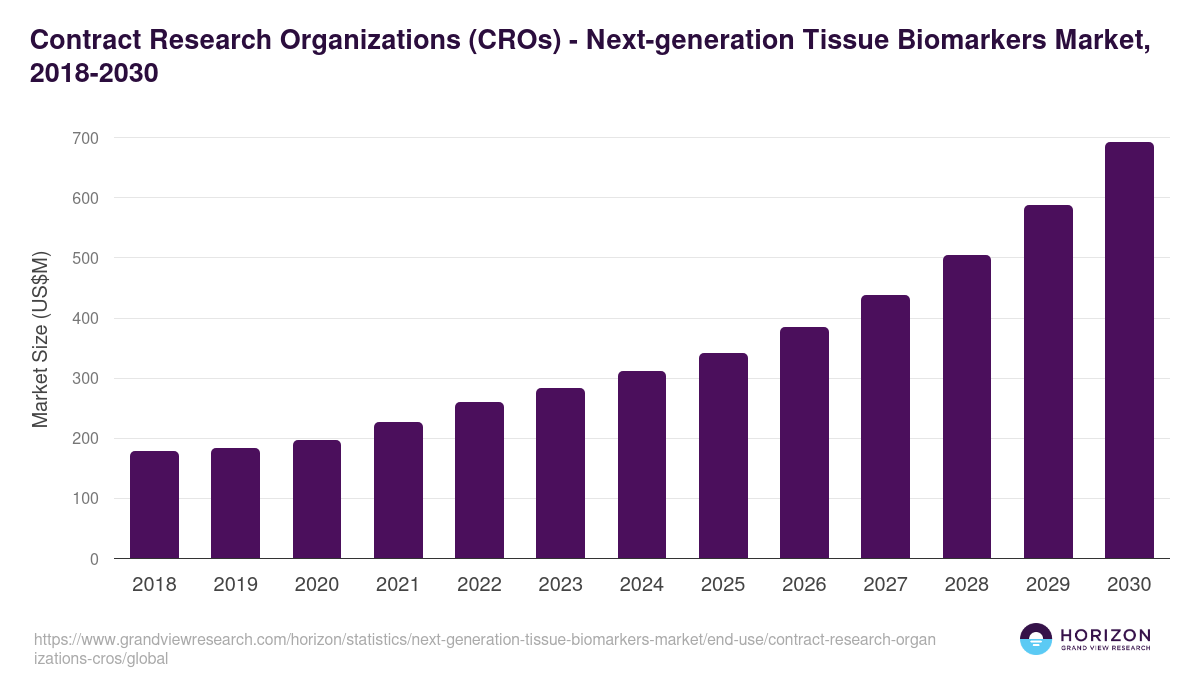 Contract Research Organizations (CROs) - Next-generation Tissue Biomarkers Market, 2018-2030

Market Size (US$M)

700
600
500
400
300
200
100
0

2018 2019 2020 2021 2022 2023 2024 2025 2026 2027 2028 2029 2030

https://www.grandviewresearch.com/horizon/statistics/next-generation-tissue-biomarkers-market/end-use/contract-research-organizations-cros/global

HORIZON
GRAND VIEW RESEARCH